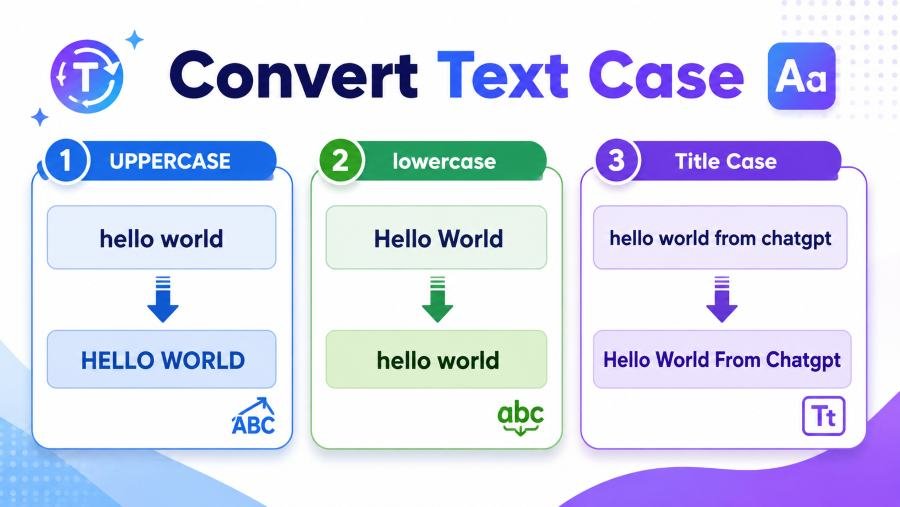 T

Convert Text Case

Aa

1 UPPERCASE

hello world

HELLO WORLD

ABC

2 lowercase

Hello World

hello world

abc

3 Title Case

hello world from chatgpt

Hello World From Chatgpt

Tt